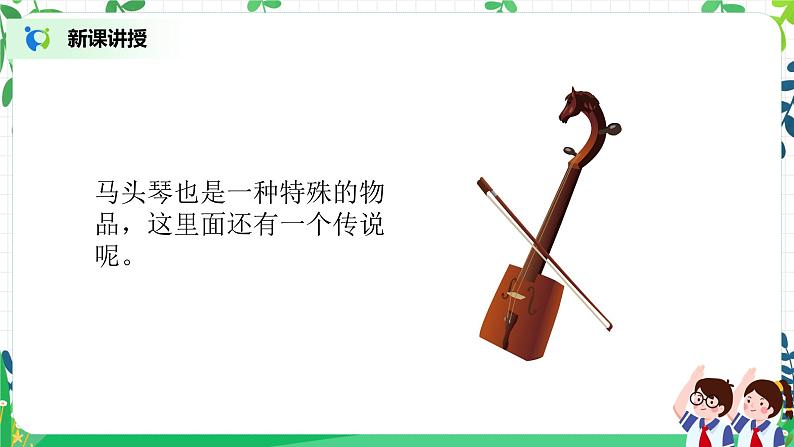 新课讲授

马头琴也是一种特殊的物品，这里面还有一个传说呢。